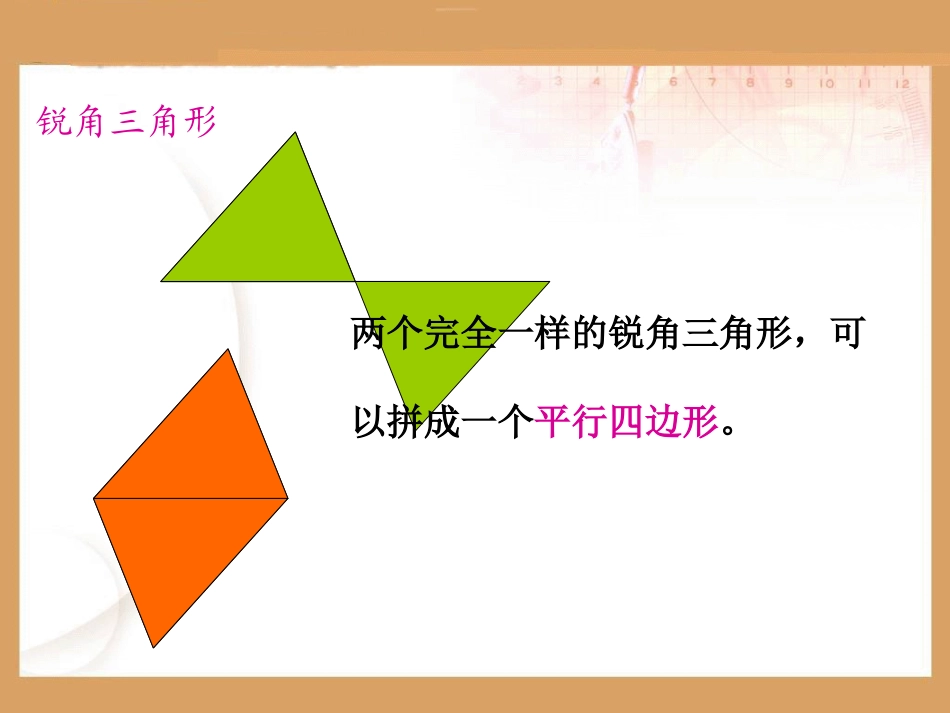 锐角三角形

两个完全一样的锐角三角形，可以拼成一个平行四边形。